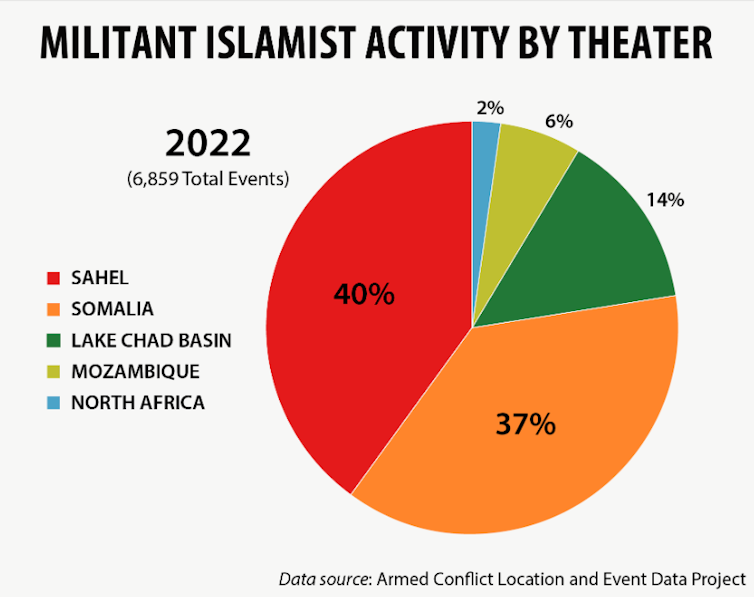 MILITANT ISLAMIST ACTIVITY BY THEATER

2022
(6,859 Total Events)

SAHEL
SOMALIA
LAKE CHAD BASIN
MOZAMBIQUE
NORTH AFRICA

2%
6%
14%
40%
37%

Data source: Armed Conflict Location and Event Data Project